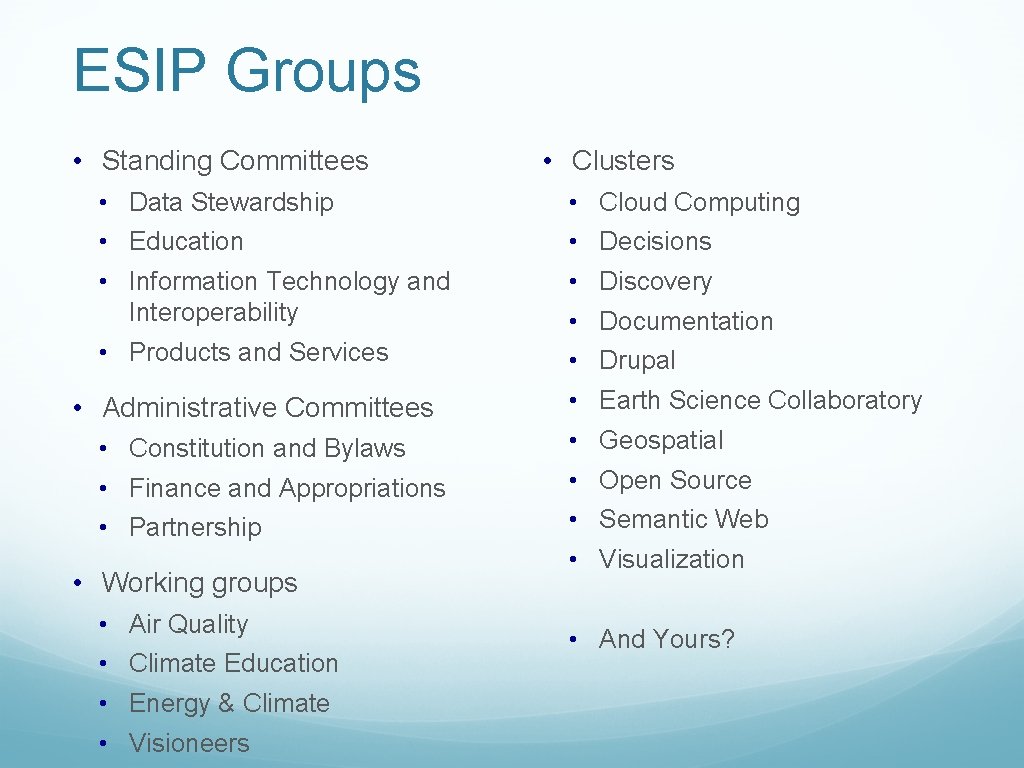 ESIP Groups

• Standing Committees
  • Data Stewardship
  • Education
  • Information Technology and Interoperability
  • Products and Services
• Administrative Committees
  • Constitution and Bylaws
  • Finance and Appropriations
  • Partnership
• Working groups
  • Air Quality
  • Climate Education
  • Energy & Climate
  • Visioneers

• Clusters
  • Cloud Computing
  • Decisions
  • Discovery
  • Documentation
  • Drupal
  • Earth Science Collaboratory
  • Geospatial
  • Open Source
  • Semantic Web
  • Visualization

• And Yours?